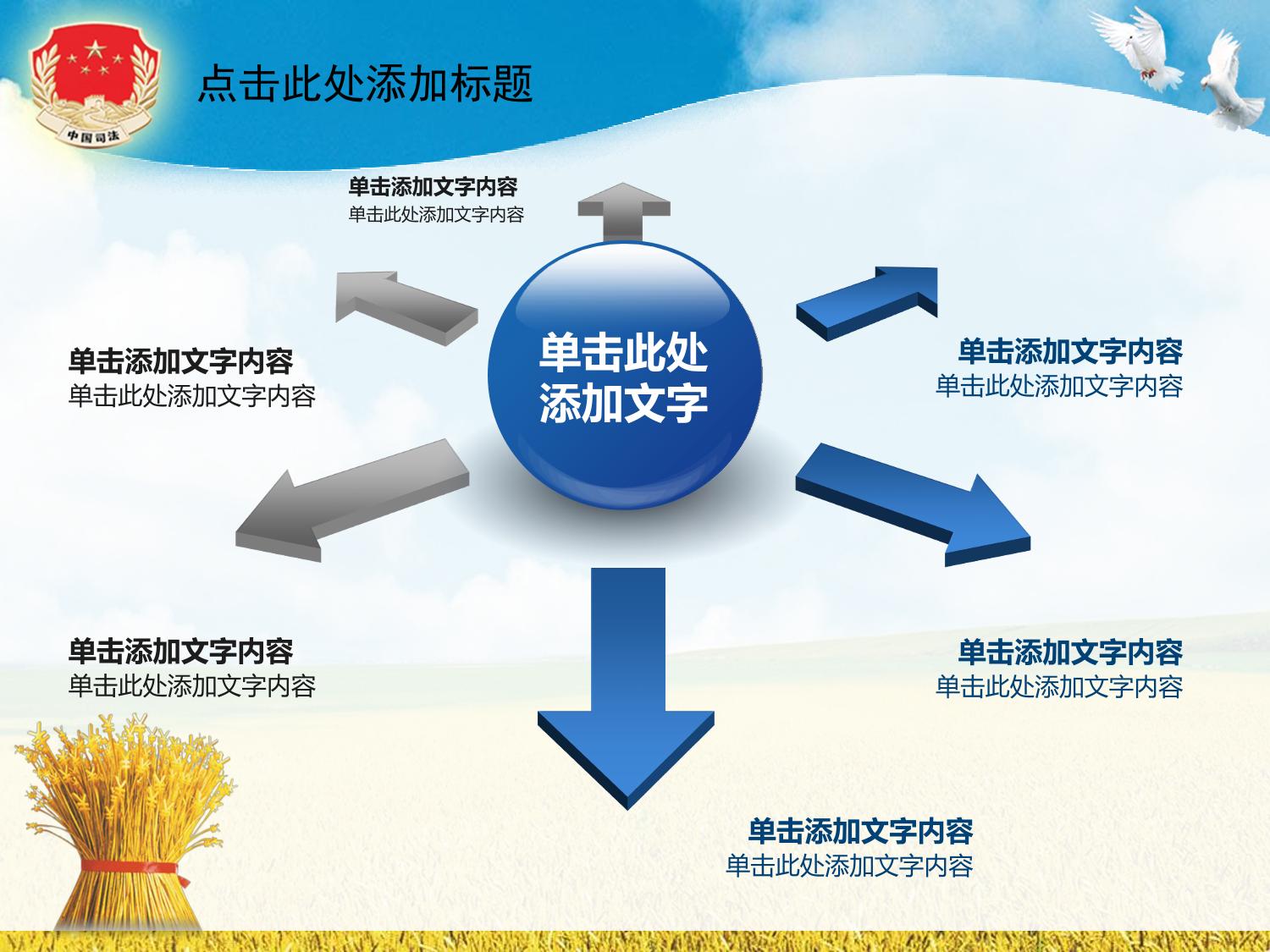 中国司法

点击此处添加标题

单击添加文字内容
单击此处添加文字内容

单击添加文字内容
单击此处添加文字内容

单击此处
添加文字

单击添加文字内容
单击此处添加文字内容

单击添加文字内容
单击此处添加文字内容

单击添加文字内容
单击此处添加文字内容

单击添加文字内容
单击此处添加文字内容